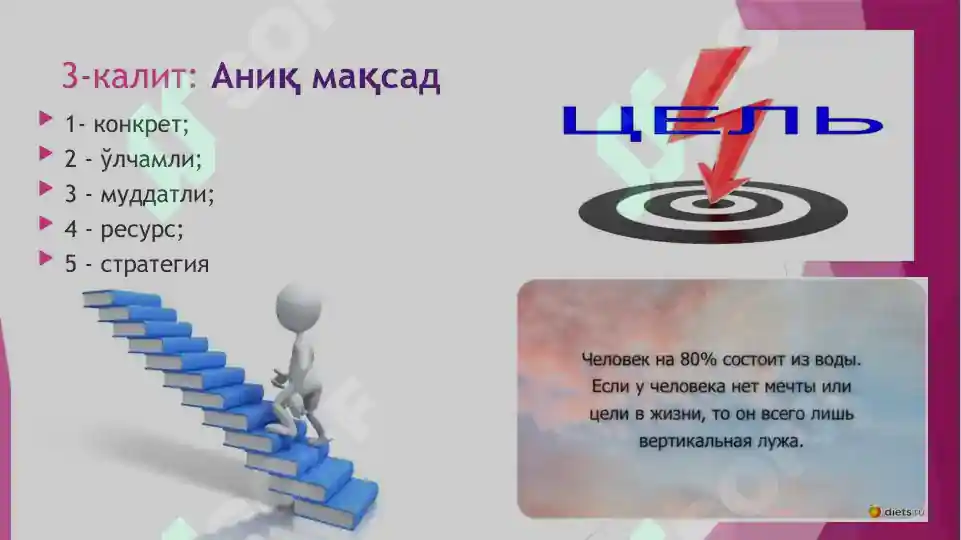 3-калит: Аниқ мақсад

1- конкрет;
2 - ўлчамли;
3 - муддатли;
4 - ресурс;
5 - стратегия

ЦЕЛЬ

Человек на 80% состоит из воды. Если у человека нет мечты или цели в жизни, то он всего лишь вертикальная лужа.

diets.ru